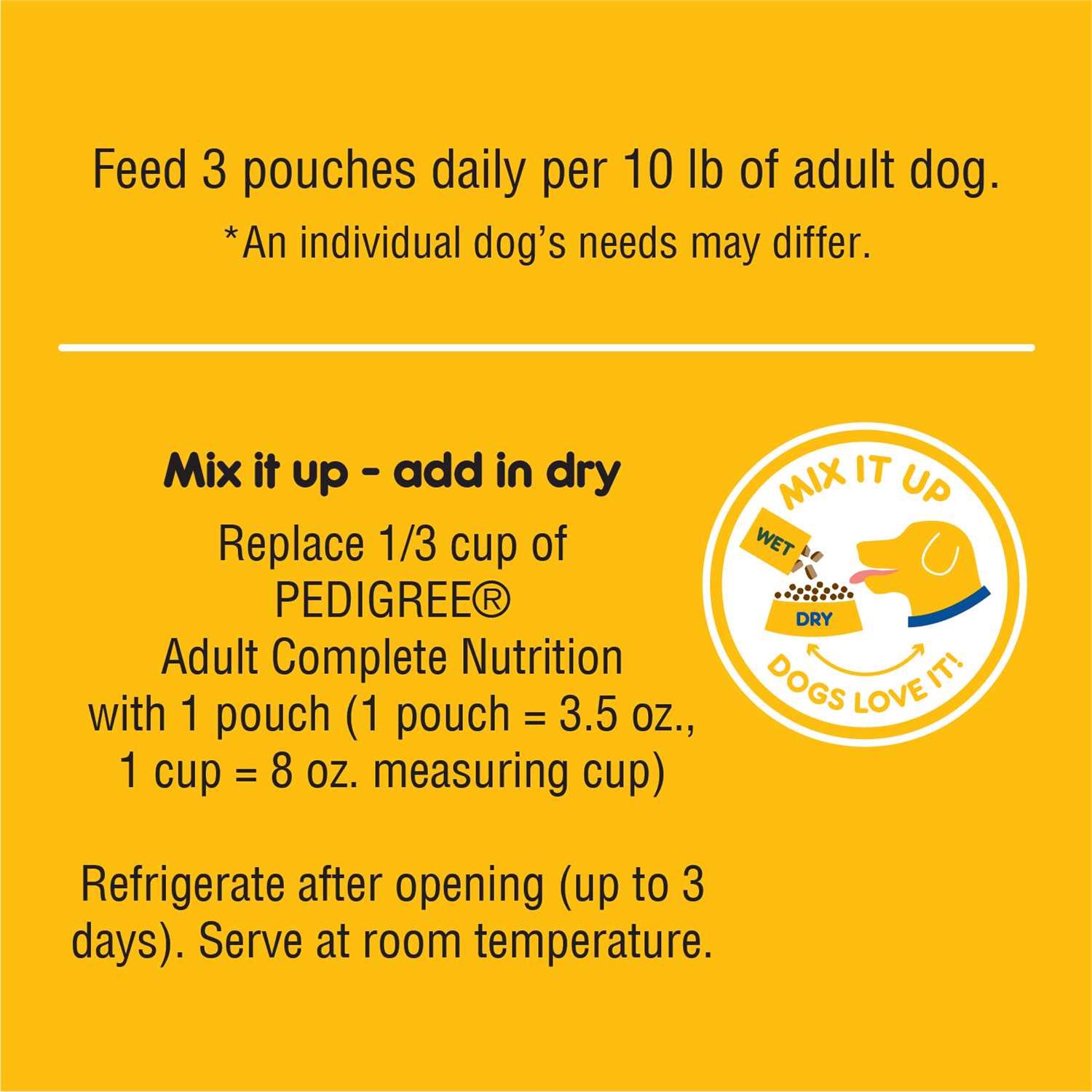 Feed 3 pouches daily per 10 lb of adult dog.

*An individual dog's needs may differ.

Mix it up - add in dry

Replace 1/3 cup of PEDIGREE® Adult Complete Nutrition with 1 pouch (1 pouch = 3.5 oz., 1 cup = 8 oz. measuring cup)

Refrigerate after opening (up to 3 days). Serve at room temperature.

MIX IT UP

WET

DRY

DOGS LOVE IT!